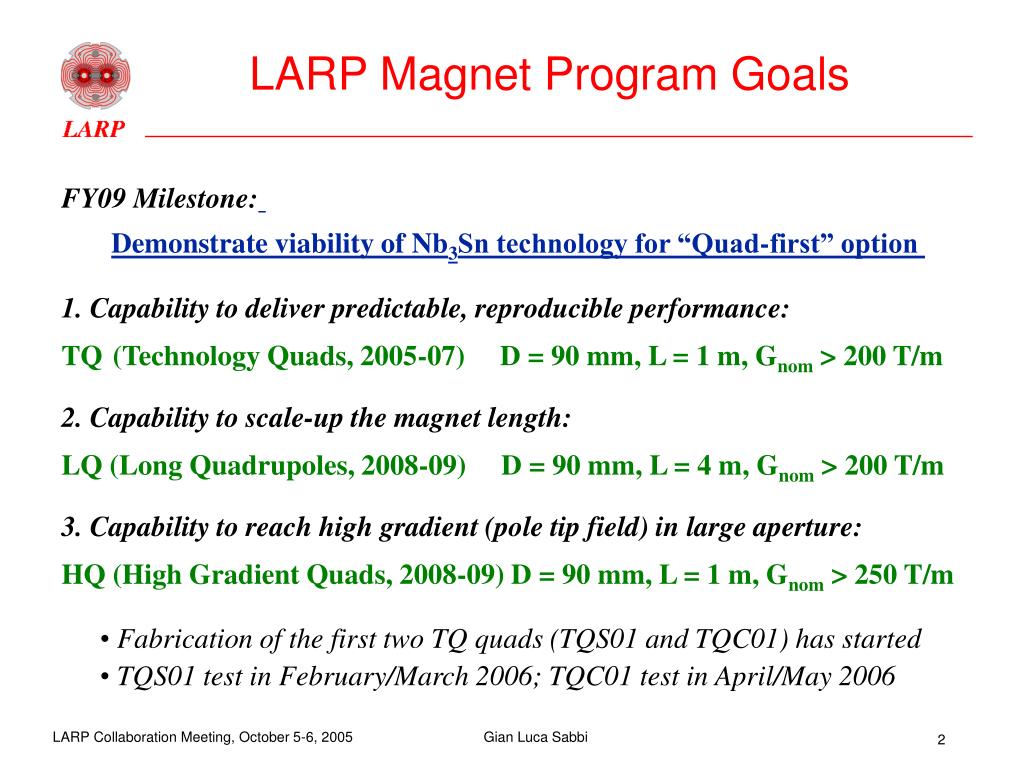 LARP

LARP Magnet Program Goals

FY09 Milestone:

Demonstrate viability of $Nb_3Sn$ technology for “Quad-first” option

1. Capability to deliver predictable, reproducible performance:

TQ (Technology Quads, 2005-07) D = 90 mm, L = 1 m, $G_{nom}$ > 200 T/m

2. Capability to scale-up the magnet length:

LQ (Long Quadrupoles, 2008-09) D = 90 mm, L = 4 m, $G_{nom}$ > 200 T/m

3. Capability to reach high gradient (pole tip field) in large aperture:

HQ (High Gradient Quads, 2008-09) D = 90 mm, L = 1 m, $G_{nom}$ > 250 T/m

• Fabrication of the first two TQ quads (TQS01 and TQC01) has started
• TQS01 test in February/March 2006; TQC01 test in April/May 2006

LARP Collaboration Meeting, October 5-6, 2005 Gian Luca Sabbi 2